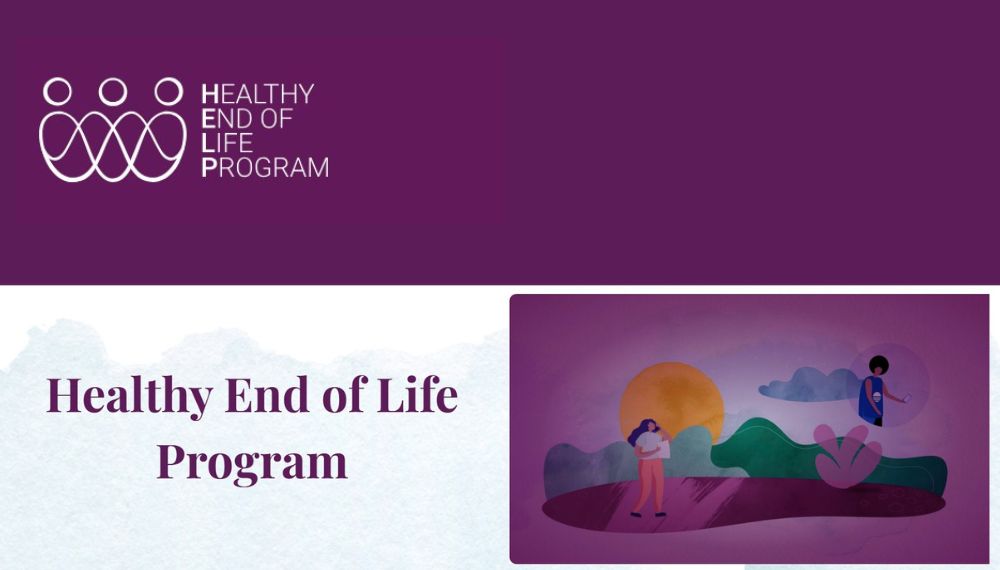 HEALTHY
END OF
LIFE
PROGRAM

Healthy End of Life Program